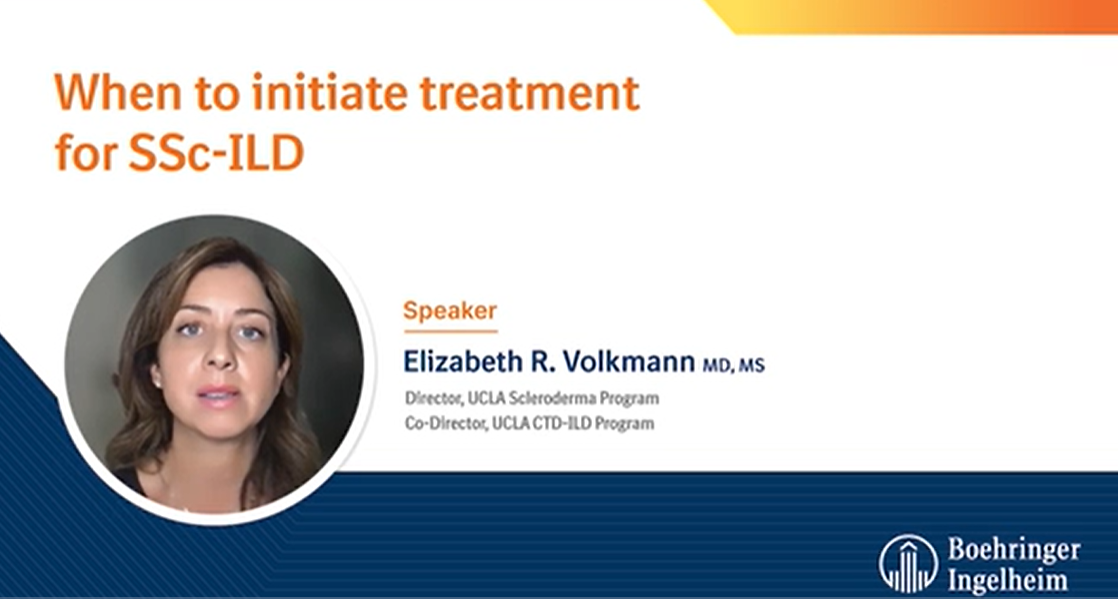 When to initiate treatment for SSc-ILD

Speaker

Elizabeth R. Volkmann MD, MS

Director, UCLA Scleroderma Program
Co-Director, UCLA CTD-ILD Program

Boehringer Ingelheim